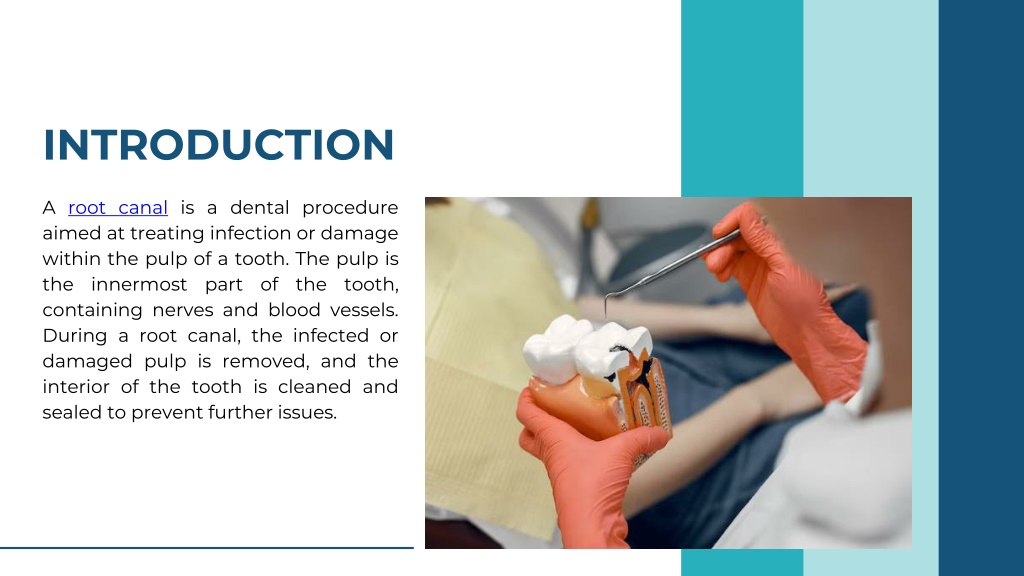 INTRODUCTION

A root canal is a dental procedure aimed at treating infection or damage within the pulp of a tooth. The pulp is the innermost part of the tooth, containing nerves and blood vessels. During a root canal, the infected or damaged pulp is removed, and the interior of the tooth is cleaned and sealed to prevent further issues.